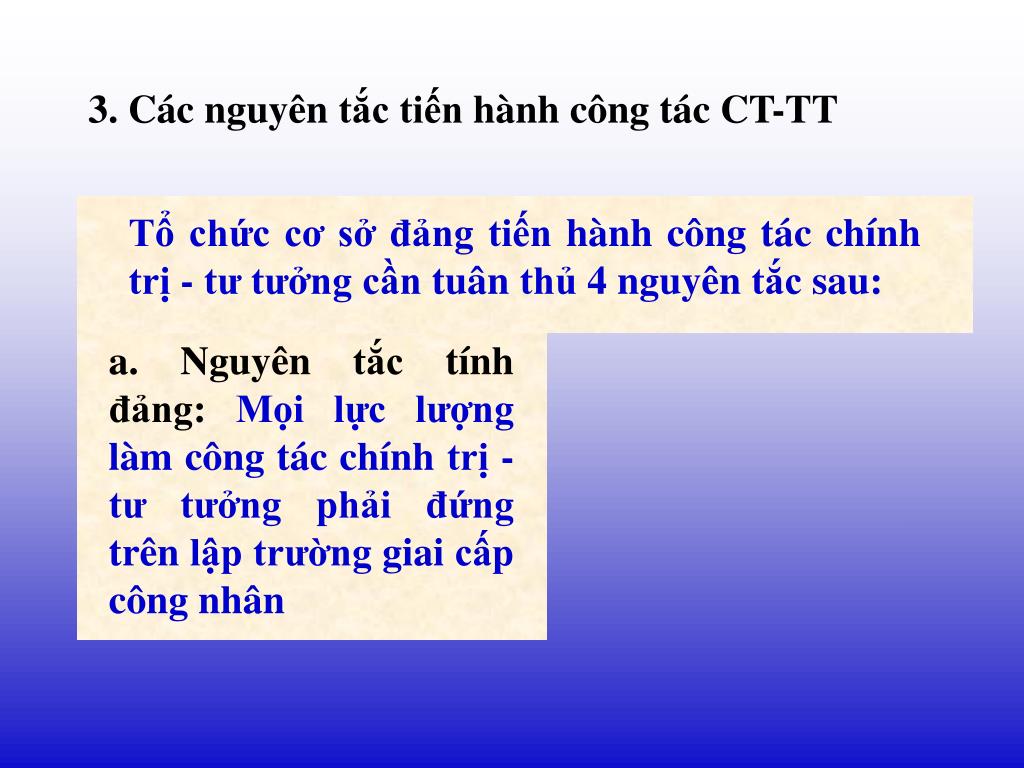 3. Các nguyên tắc tiến hành công tác CT-TT

Tổ chức cơ sở đảng tiến hành công tác chính trị - tư tưởng cần tuân thủ 4 nguyên tắc sau:

a. Nguyên tắc tính đảng: Mọi lực lượng làm công tác chính trị - tư tưởng phải đứng trên lập trường giai cấp công nhân